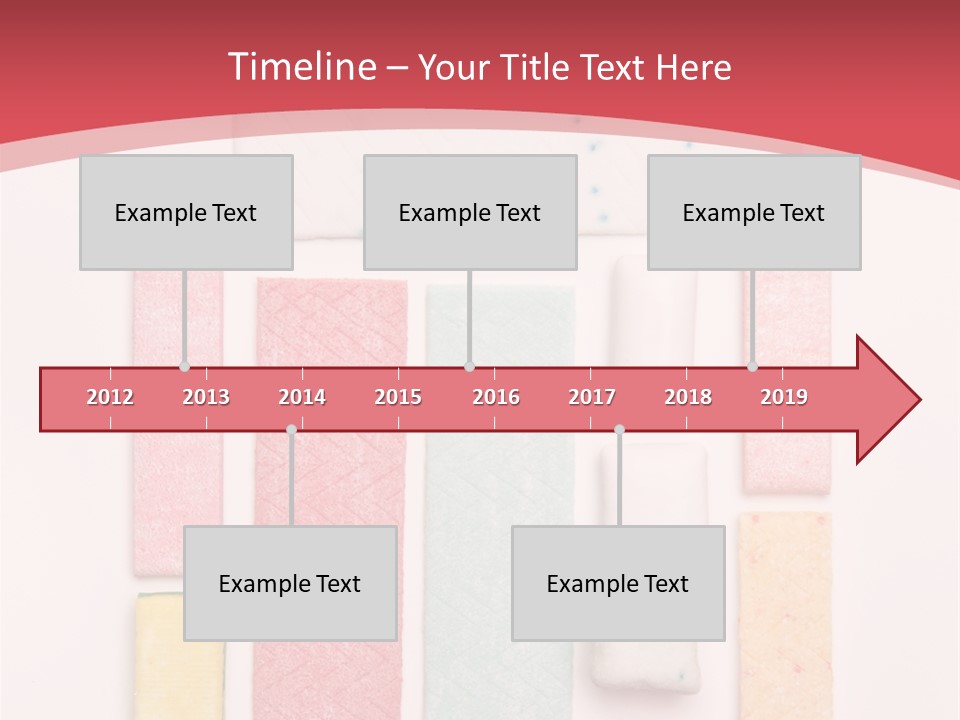 Timeline – Your Title Text Here

Example Text

Example Text

Example Text

2012 2013 2014 2015 2016 2017 2018 2019

Example Text

Example Text